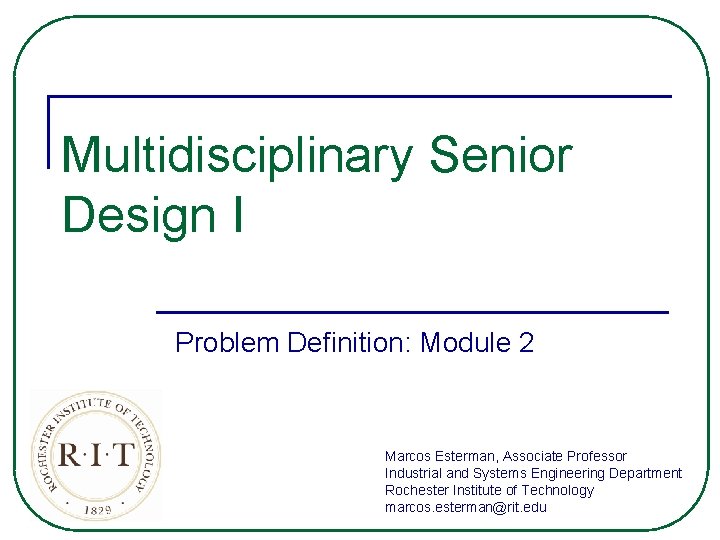 Multidisciplinary Senior Design I

Problem Definition: Module 2

ROCHESTER INSTITUTE OF TECHNOLOGY
R·I·T
· 1829 ·

Marcos Esterman, Associate Professor
Industrial and Systems Engineering Department
Rochester Institute of Technology
marcos.esterman@rit.edu